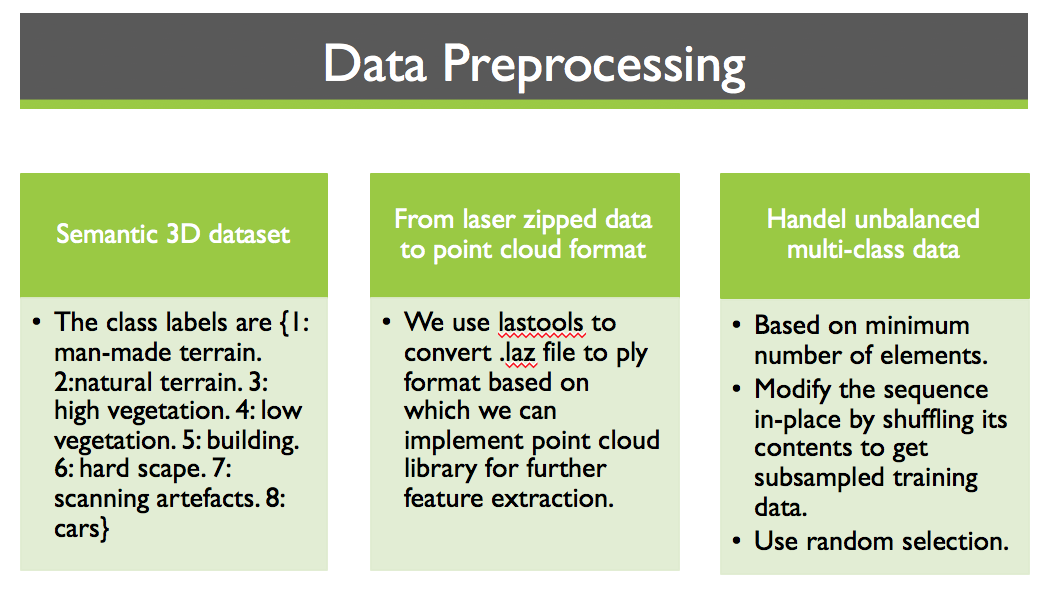 Data Preprocessing

Semantic 3D dataset

• The class labels are {1: man-made terrain. 2:natural terrain. 3: high vegetation. 4: low vegetation. 5: building. 6: hard scape. 7: scanning artefacts. 8: cars}

From laser zipped data to point cloud format

• We use lastools to convert .laz file to ply format based on which we can implement point cloud library for further feature extraction.

Handel unbalanced multi-class data

• Based on minimum number of elements.
• Modify the sequence in-place by shuffling its contents to get subsampled training data.
• Use random selection.